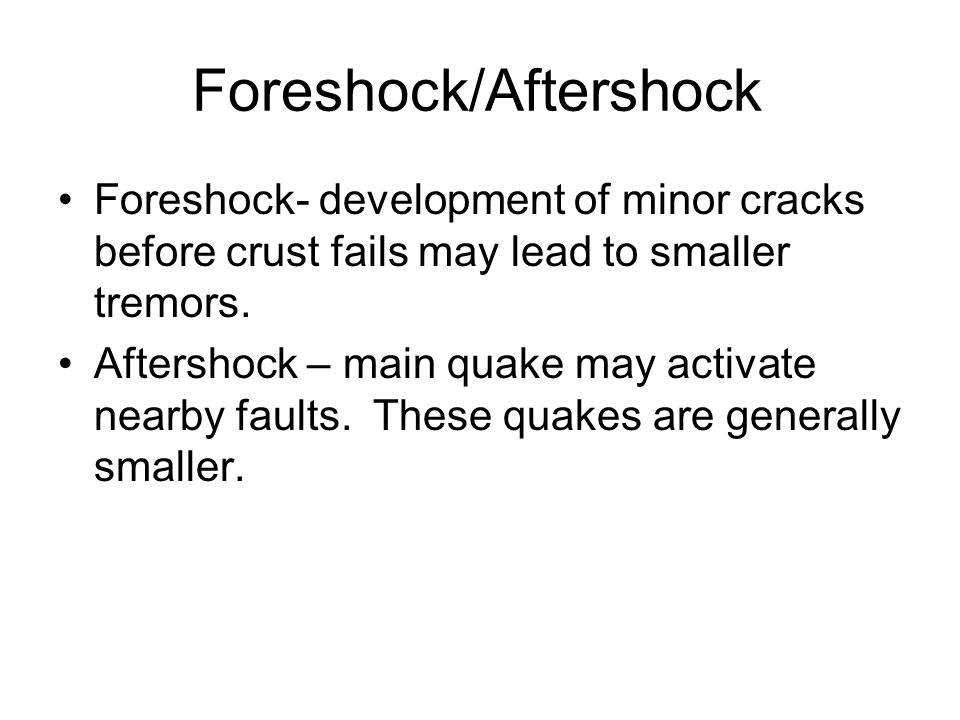 Foreshock/Aftershock

• Foreshock- development of minor cracks before crust fails may lead to smaller tremors.
• Aftershock – main quake may activate nearby faults.  These quakes are generally smaller.